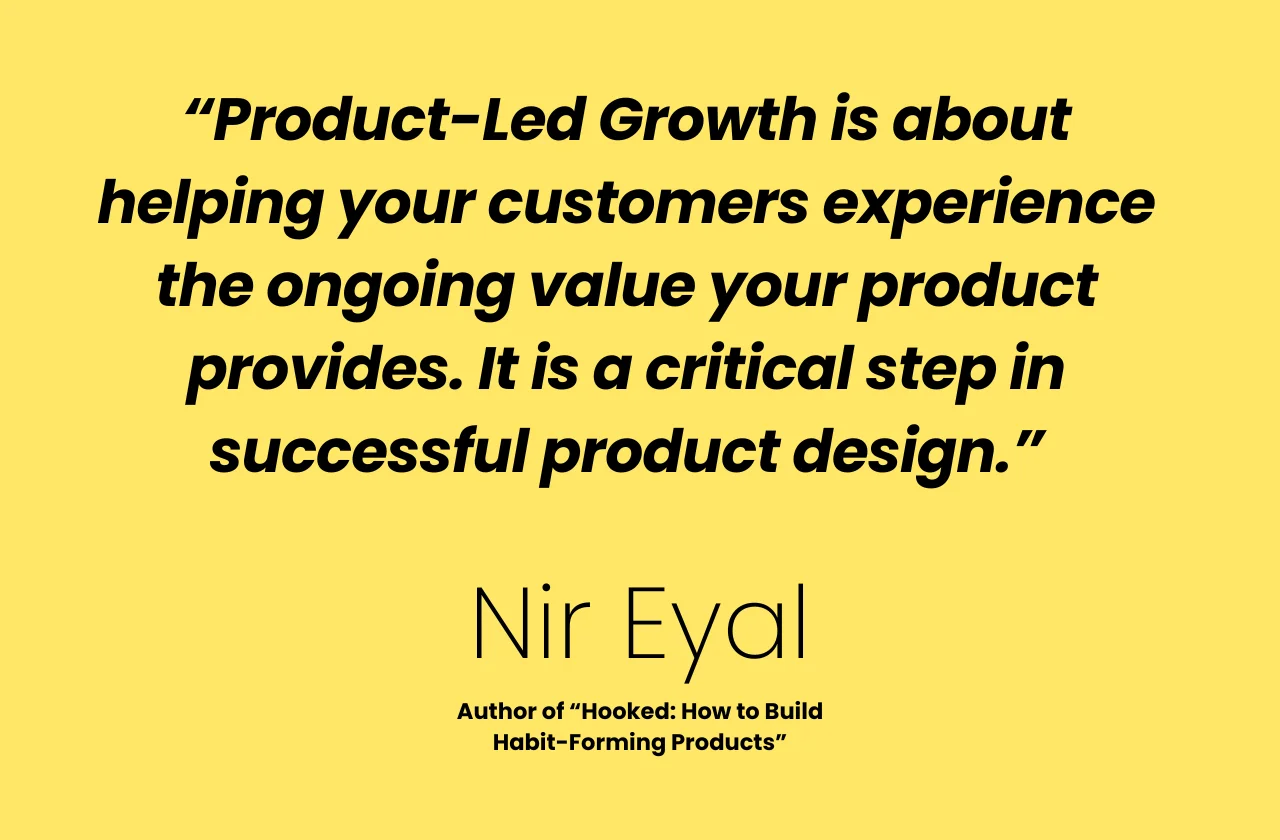 “Product-Led Growth is about helping your customers experience the ongoing value your product provides. It is a critical step in successful product design.”

Nir Eyal

Author of “Hooked: How to Build Habit-Forming Products”